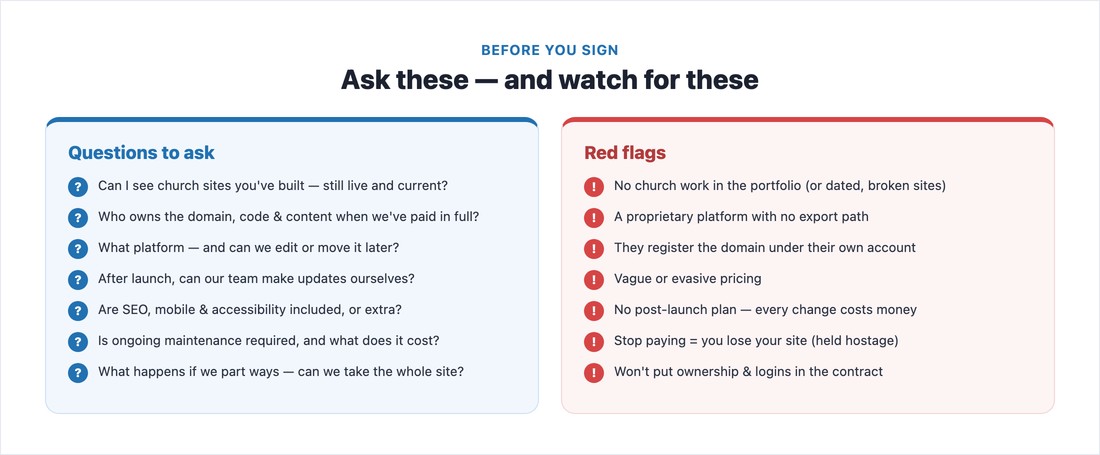 BEFORE YOU SIGN

Ask these — and watch for these

Questions to ask

? Can I see church sites you've built — still live and current?

? Who owns the domain, code & content when we've paid in full?

? What platform — and can we edit or move it later?

? After launch, can our team make updates ourselves?

? Are SEO, mobile & accessibility included, or extra?

? Is ongoing maintenance required, and what does it cost?

? What happens if we part ways — can we take the whole site?

Red flags

! No church work in the portfolio (or dated, broken sites)

! A proprietary platform with no export path

! They register the domain under their own account

! Vague or evasive pricing

! No post-launch plan — every change costs money

! Stop paying = you lose your site (held hostage)

! Won't put ownership & logins in the contract